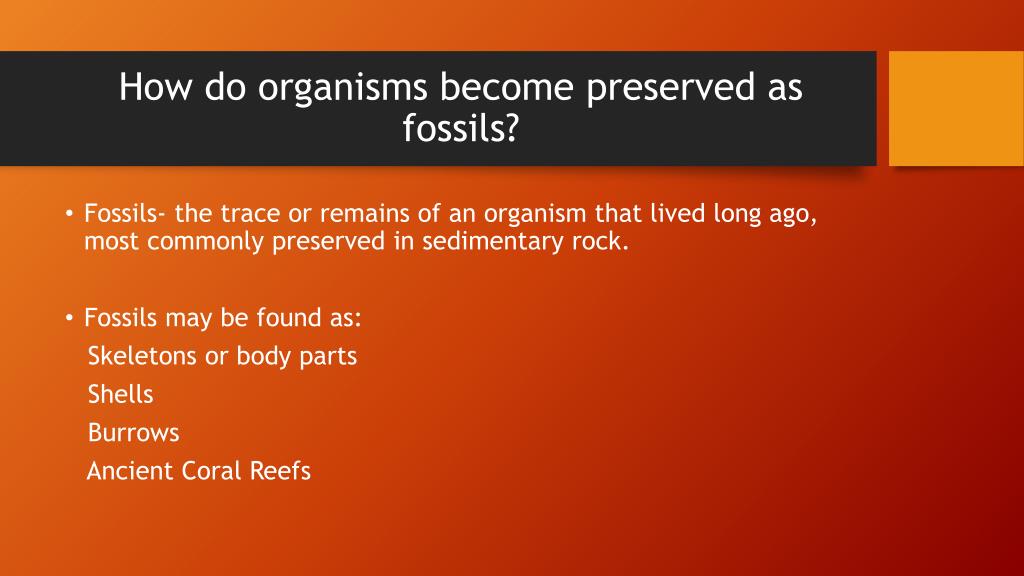 How do organisms become preserved as fossils?

• Fossils- the trace or remains of an organism that lived long ago, most commonly preserved in sedimentary rock.

• Fossils may be found as:
Skeletons or body parts
Shells
Burrows
Ancient Coral Reefs